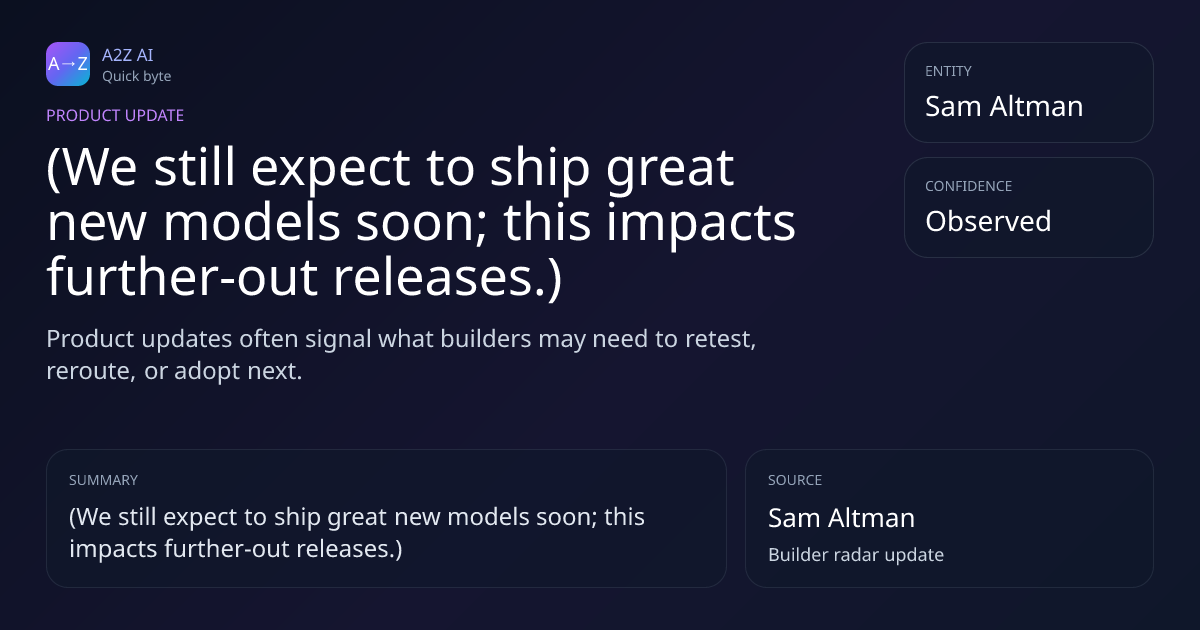 A→Z
A2Z AI
Quick byte

PRODUCT UPDATE

(We still expect to ship great new models soon; this impacts further-out releases.)

Product updates often signal what builders may need to retest, reroute, or adopt next.

ENTITY
Sam Altman

CONFIDENCE
Observed

SUMMARY
(We still expect to ship great new models soon; this impacts further-out releases.)

SOURCE
Sam Altman
Builder radar update